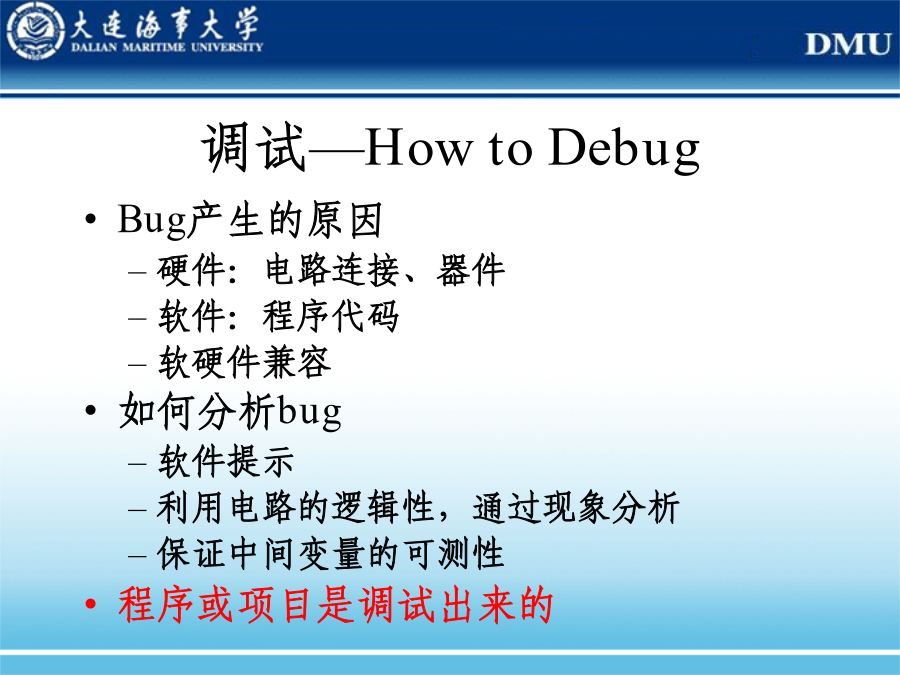 大连海事大学
DALIAN MARITIME UNIVERSITY
DMU

调试—How to Debug

• Bug产生的原因
– 硬件：电路连接、器件
– 软件：程序代码
– 软硬件兼容
• 如何分析bug
– 软件提示
– 利用电路的逻辑性，通过现象分析
– 保证中间变量的可测性
• 程序或项目是调试出来的